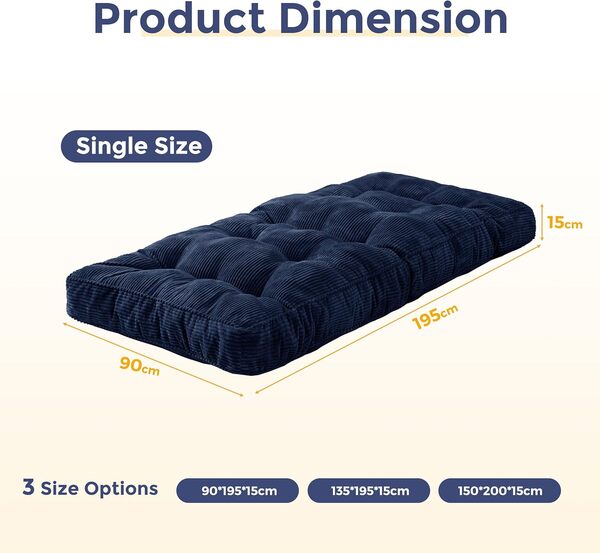 Product Dimension

Single Size

15cm

195cm

90cm

3 Size Options

90*195*15cm

135*195*15cm

150*200*15cm